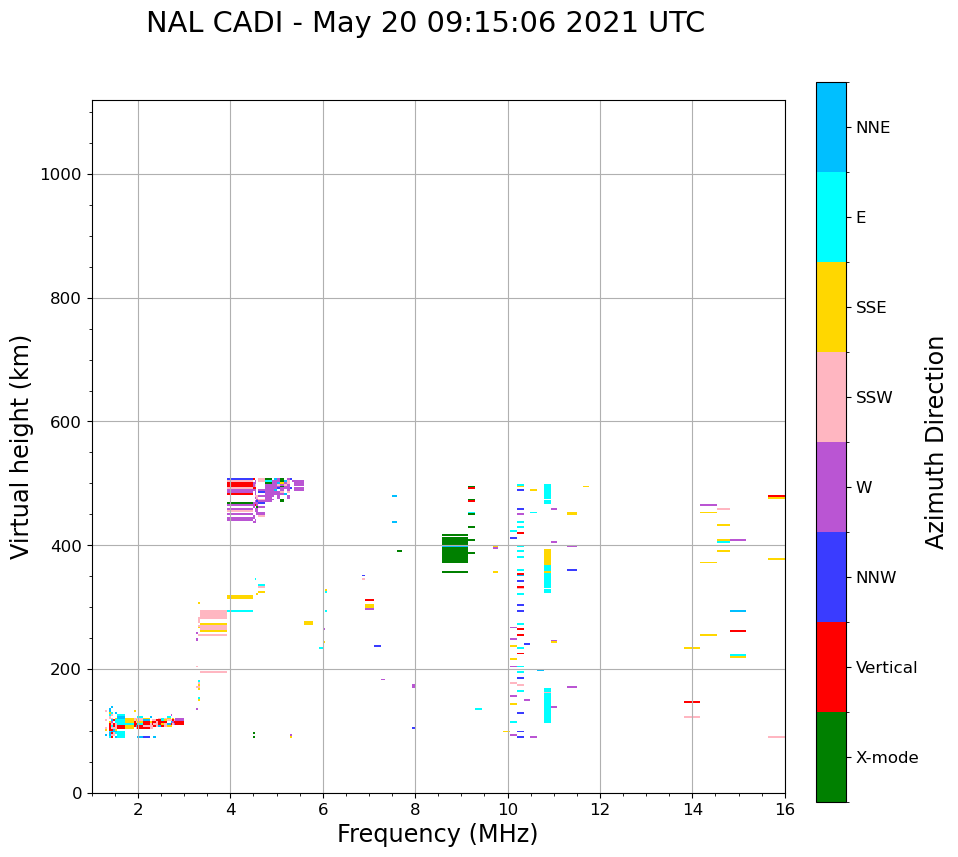 NAL CADI - May 20 09:15:06 2021 UTC

Virtual height (km)

1000
800
600
400
200
0

2
4
6
8
10
12
14
16

Frequency (MHz)

NNE
E
SSE
SSW
W
NNW
Vertical
X-mode

Azimuth Direction